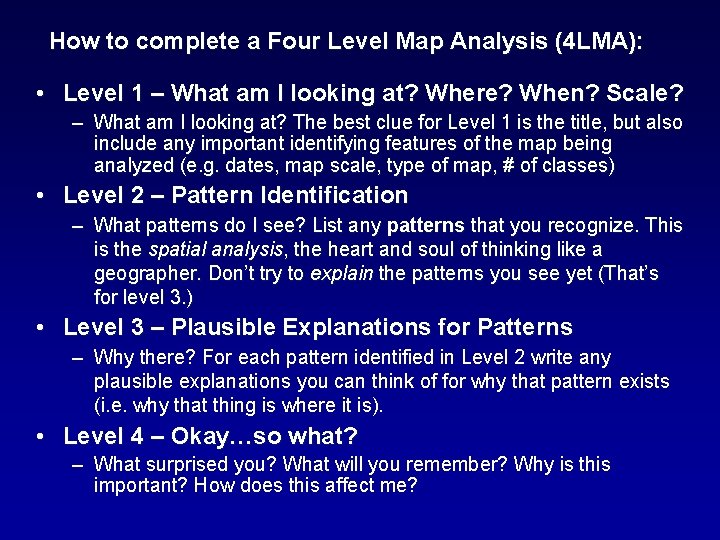 How to complete a Four Level Map Analysis (4LMA):

• Level 1 – What am I looking at? Where? When? Scale?
– What am I looking at? The best clue for Level 1 is the title, but also include any important identifying features of the map being analyzed (e.g. dates, map scale, type of map, # of classes)

• Level 2 – Pattern Identification
– What patterns do I see? List any patterns that you recognize. This is the spatial analysis, the heart and soul of thinking like a geographer. Don't try to explain the patterns you see yet (That's for level 3.)

• Level 3 – Plausible Explanations for Patterns
– Why there? For each pattern identified in Level 2 write any plausible explanations you can think of for why that pattern exists (i.e. why that thing is where it is).

• Level 4 – Okay…so what?
– What surprised you? What will you remember? Why is this important? How does this affect me?